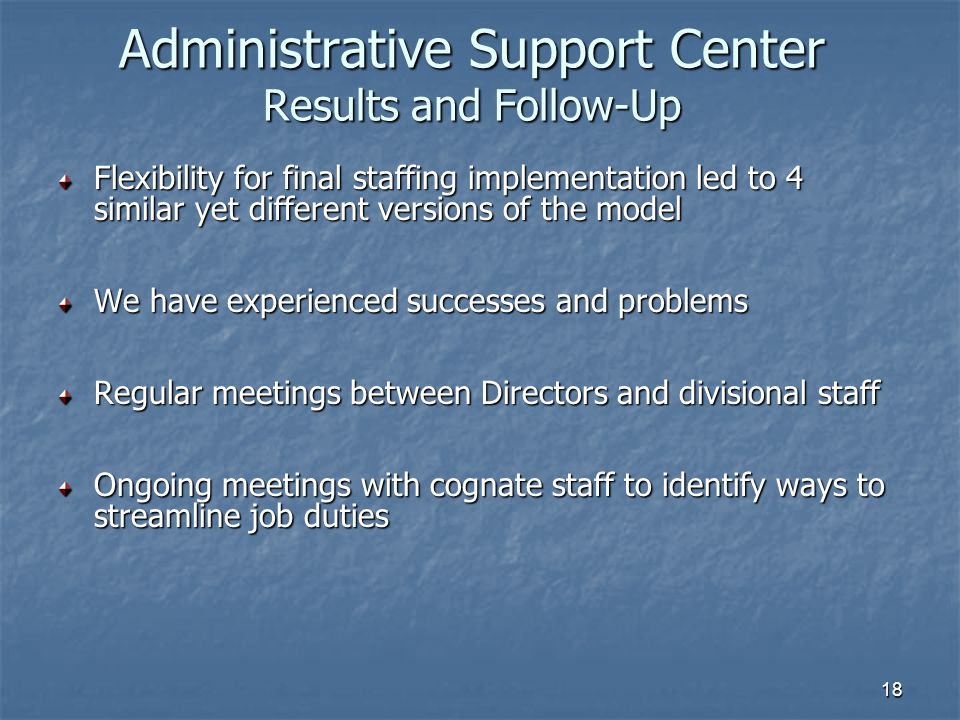 Administrative Support Center
Results and Follow-Up

Flexibility for final staffing implementation led to 4 similar yet different versions of the model

We have experienced successes and problems

Regular meetings between Directors and divisional staff

Ongoing meetings with cognate staff to identify ways to streamline job duties

18